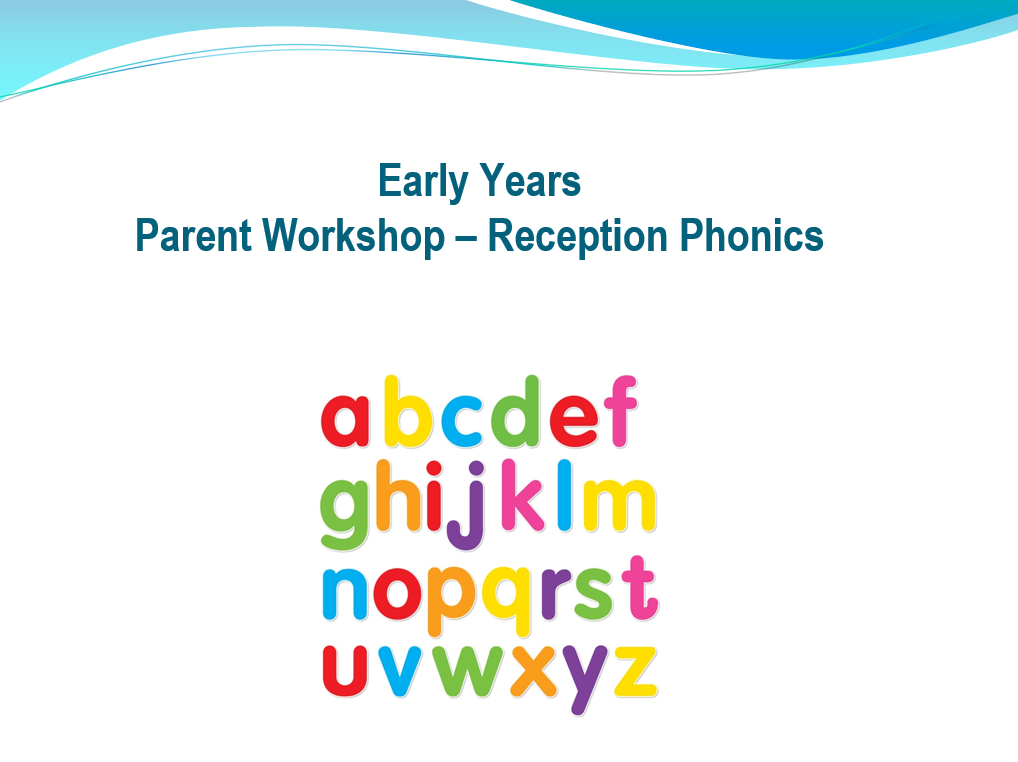 Early Years
Parent Workshop – Reception Phonics

abcdef
ghijklm
nopqrst
uvwxyz